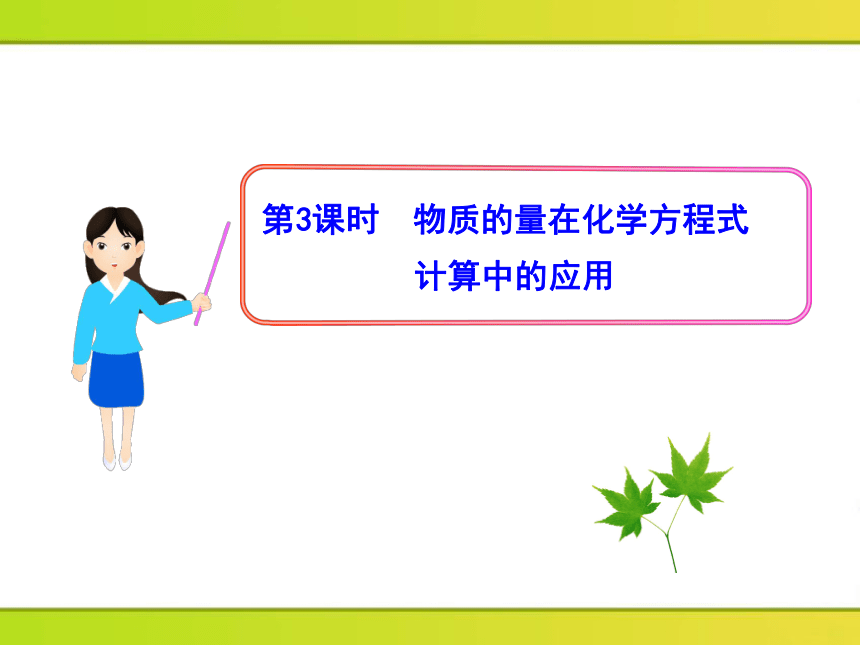 第3课时　物质的量在化学方程式计算中的应用